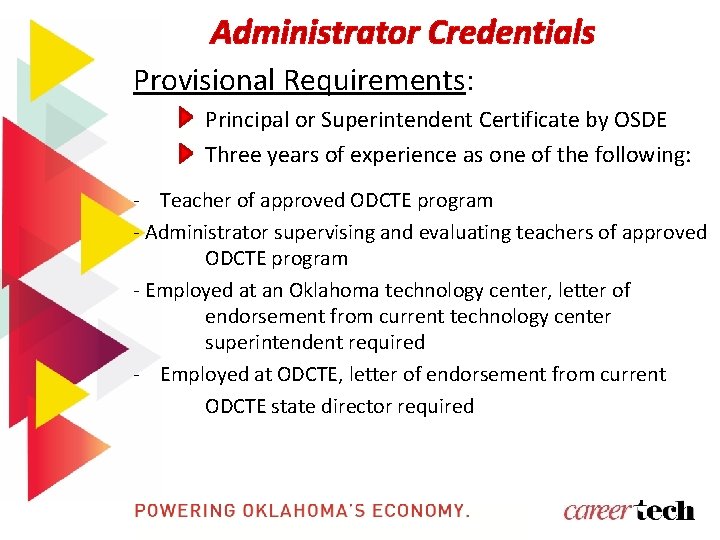 Administrator Credentials

Provisional Requirements:

Principal or Superintendent Certificate by OSDE

Three years of experience as one of the following:

- Teacher of approved ODCTE program

- Administrator supervising and evaluating teachers of approved ODCTE program

- Employed at an Oklahoma technology center, letter of endorsement from current technology center superintendent required

- Employed at ODCTE, letter of endorsement from current ODCTE state director required

POWERING OKLAHOMA'S ECONOMY.

careertech